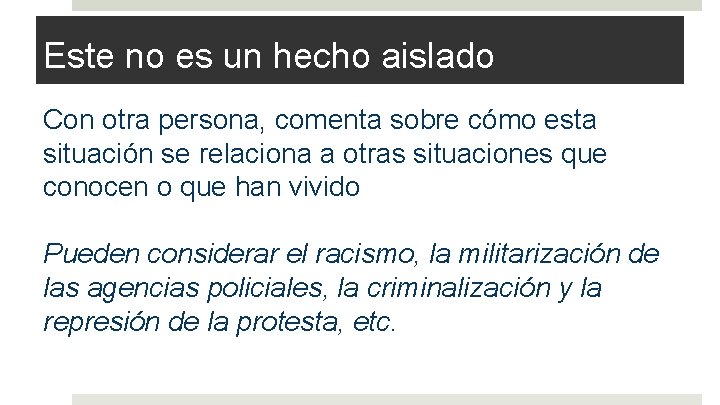 Este no es un hecho aislado

Con otra persona, comenta sobre cómo esta situación se relaciona a otras situaciones que conocen o que han vivido

Pueden considerar el racismo, la militarización de las agencias policiales, la criminalización y la represión de la protesta, etc.